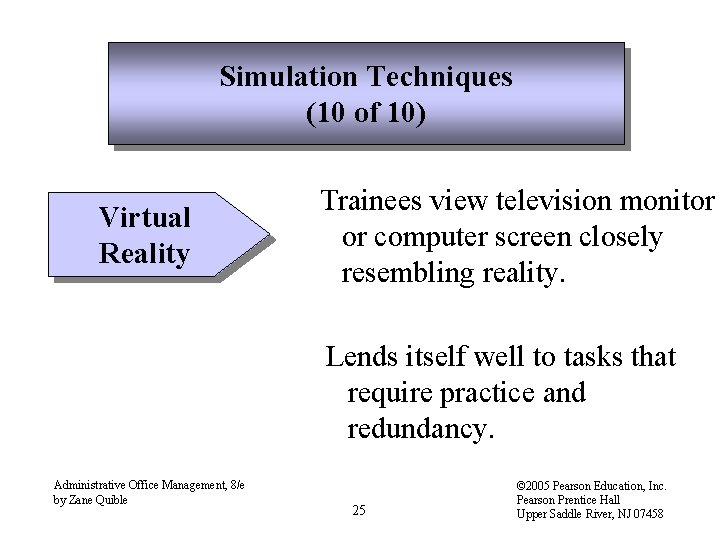 Simulation Techniques
(10 of 10)

Virtual Reality

Trainees view television monitor or computer screen closely resembling reality.

Lends itself well to tasks that require practice and redundancy.

Administrative Office Management, 8/e
by Zane Quible

25

©2005 Pearson Education, Inc.
Pearson Prentice Hall
Upper Saddle River, NJ 07458